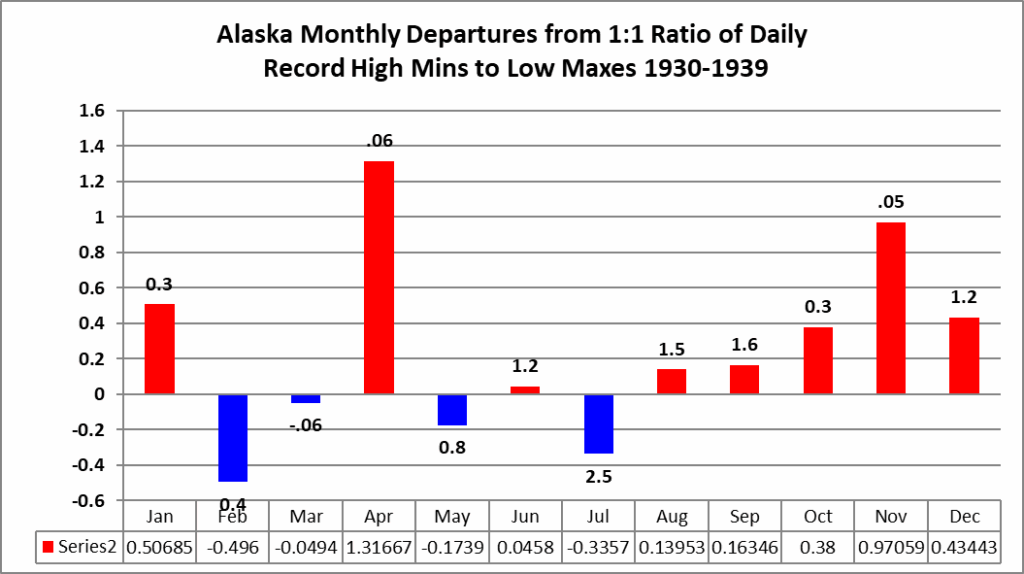 Alaska Monthly Departures from 1:1 Ratio of Daily Record High Mins to Low Maxes 1930-1939

1.6
1.4
1.2
1
0.8
0.6
0.4
0.2
0
-0.2
-0.4
-0.6

0.3
0.4
-.06
.06
0.8
1.2
2.5
1.5
1.6
0.3
.05
1.2

| | Jan | Feb | Mar | Apr | May | Jun | Jul | Aug | Sep | Oct | Nov | Dec |
|---|---|---|---|---|---|---|---|---|---|---|---|---|
| Series2 | 0.50685 | -0.496 | -0.0494 | 1.31667 | -0.1739 | 0.0458 | -0.3357 | 0.13953 | 0.16346 | 0.38 | 0.97059 | 0.43443 |